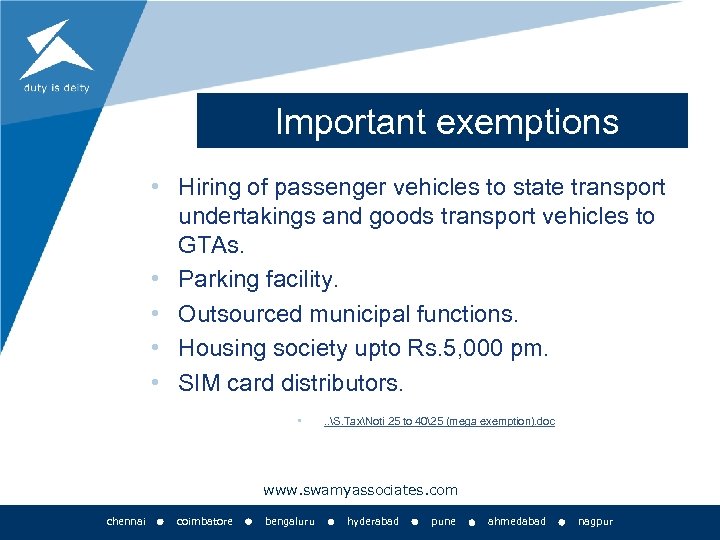 duty is deity

Important exemptions

• Hiring of passenger vehicles to state transport undertakings and goods transport vehicles to GTAs.
• Parking facility.
• Outsourced municipal functions.
• Housing society upto Rs.5,000 pm.
• SIM card distributors.

• ..\S.Tax\Noti 25 to 40\25 (mega exemption).doc

www.swamyassociates.com

chennai • coimbatore • bengaluru • hyderabad • pune • ahmedabad • nagpur